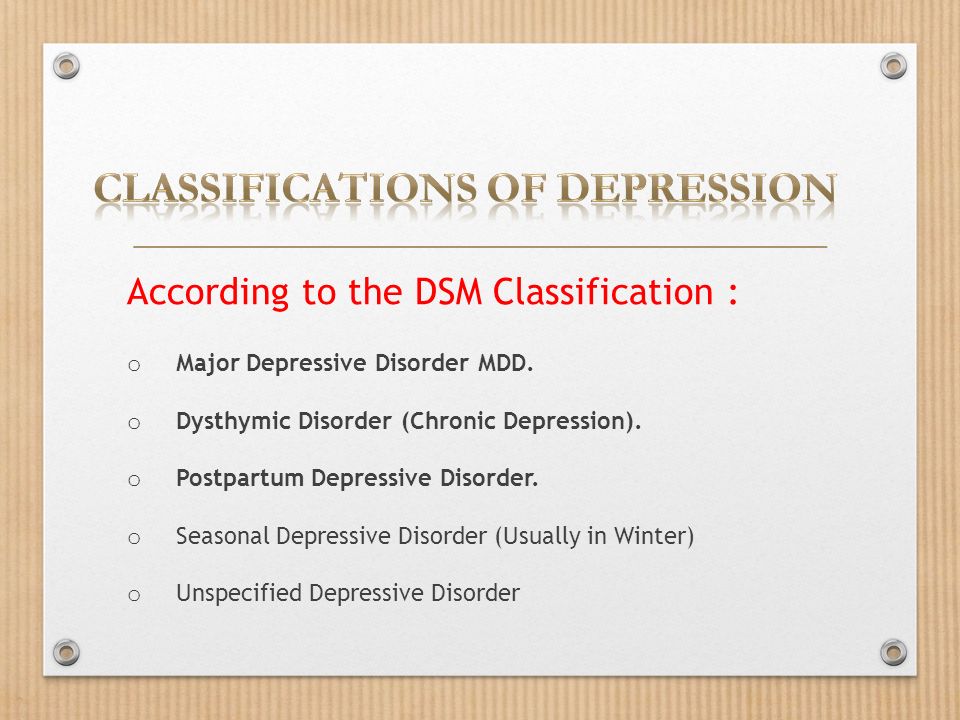 CLASSIFICATIONS OF DEPRESSION

According to the DSM Classification :

o Major Depressive Disorder MDD.

o Dysthymic Disorder (Chronic Depression).

o Postpartum Depressive Disorder.

o Seasonal Depressive Disorder (Usually in Winter)

o Unspecified Depressive Disorder